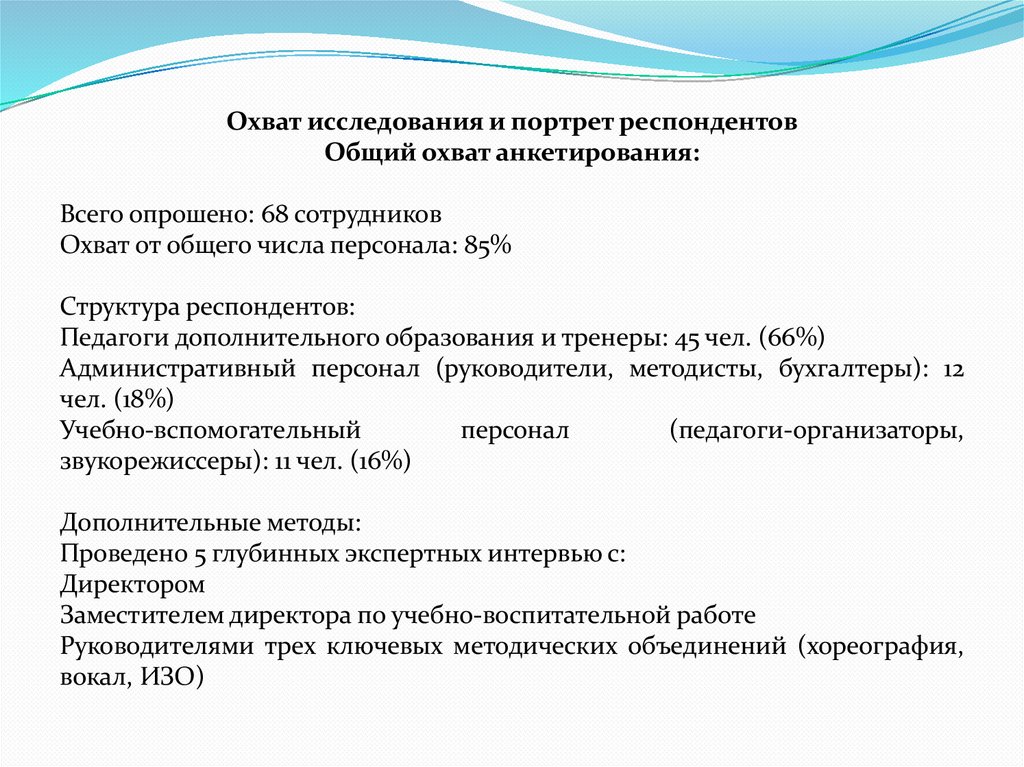 Охват исследования и портрет респондентов
Общий охват анкетирования:

Всего опрошено: 68 сотрудников
Охват от общего числа персонала: 85%

Структура респондентов:
Педагоги дополнительного образования и тренеры: 45 чел. (66%)
Административный персонал (руководители, методисты, бухгалтеры): 12 чел. (18%)
Учебно-вспомогательный персонал (педагоги-организаторы, звукорежиссеры): 11 чел. (16%)

Дополнительные методы:
Проведено 5 глубинных экспертных интервью с:
Директором
Заместителем директора по учебно-воспитательной работе
Руководителями трех ключевых методических объединений (хореография, вокал, ИЗО)